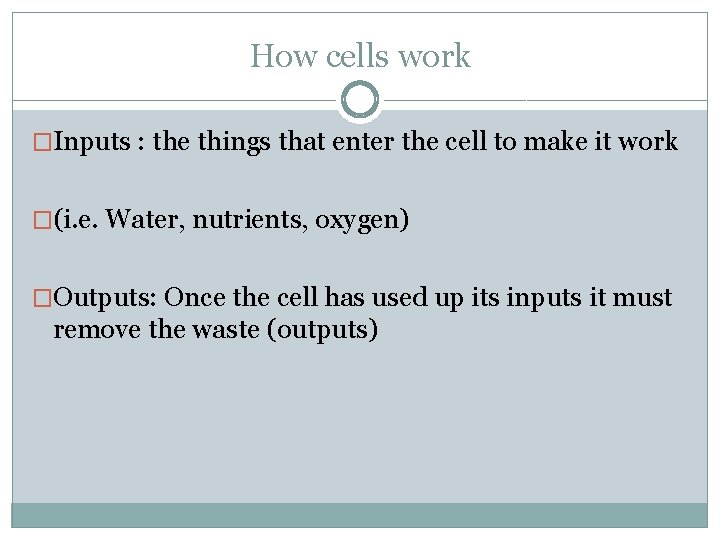 How cells work

□Inputs : the things that enter the cell to make it work

□(i.e. Water, nutrients, oxygen)

□Outputs: Once the cell has used up its inputs it must remove the waste (outputs)